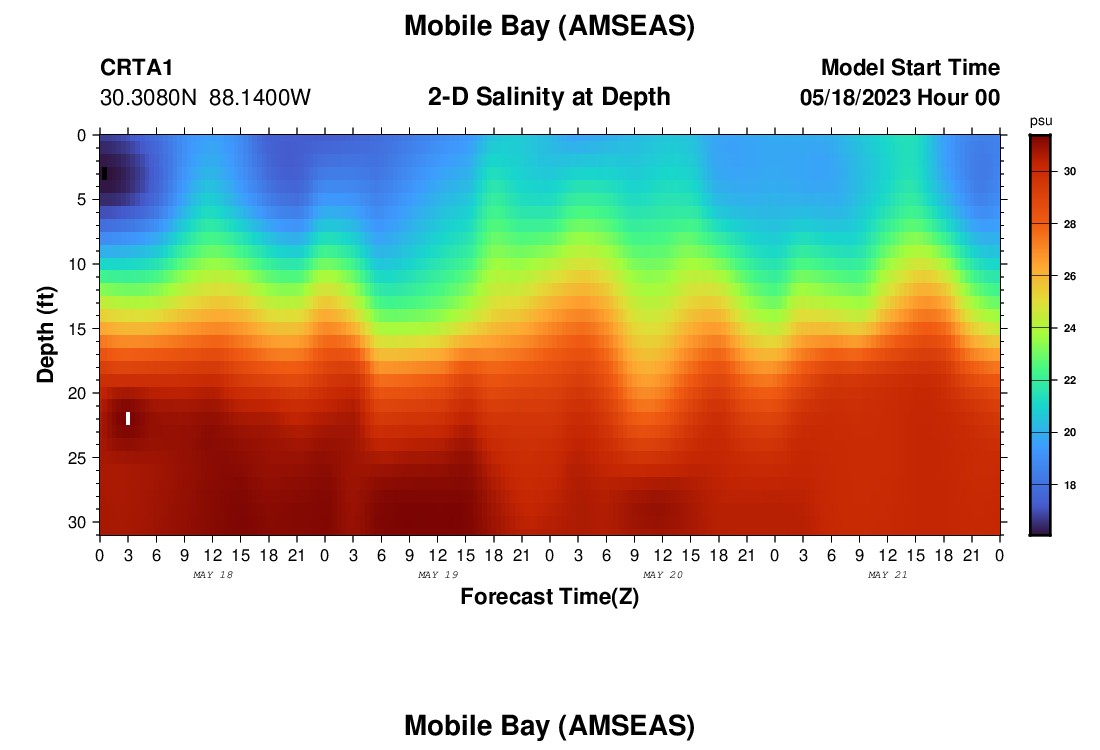 Mobile Bay (AMSEAS)

CRTA1
30.3080N 88.1400W

2-D Salinity at Depth

Model Start Time
05/18/2023 Hour 00

psu
30
28
26
24
22
20
18

Depth (ft)
0
5
10
15
20
25
30

0 3 6 9 12 15 18 21 0 3 6 9 12 15 18 21 0 3 6 9 12 15 18 21 0 3 6 9 12 15 18 21 0
MAY 18
MAY 19
MAY 20
MAY 21

Forecast Time(Z)

Mobile Bay (AMSEAS)